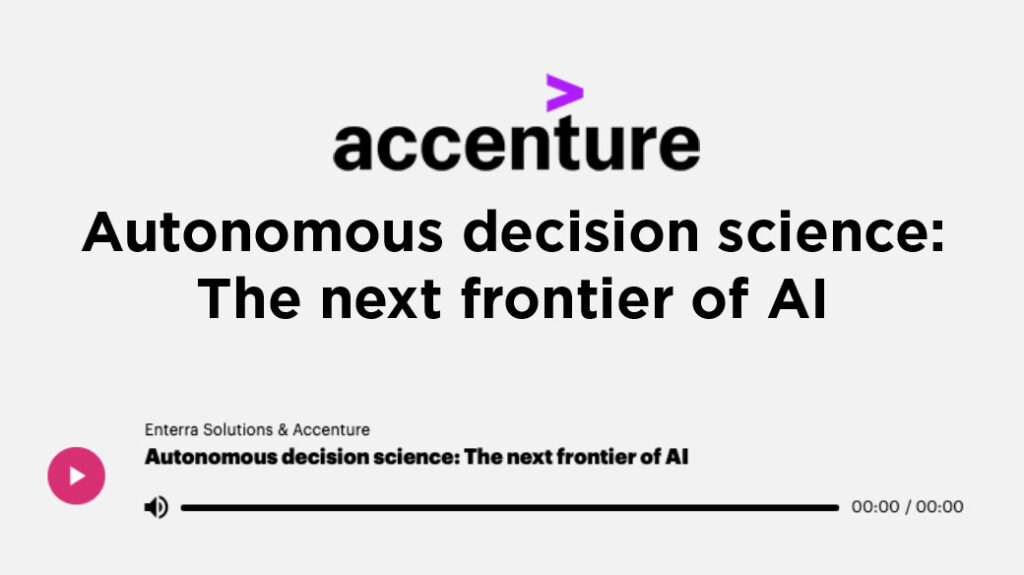 accenture

Autonomous decision science: The next frontier of AI

Enterra Solutions & Accenture

Autonomous decision science: The next frontier of AI

00:00 / 00:00